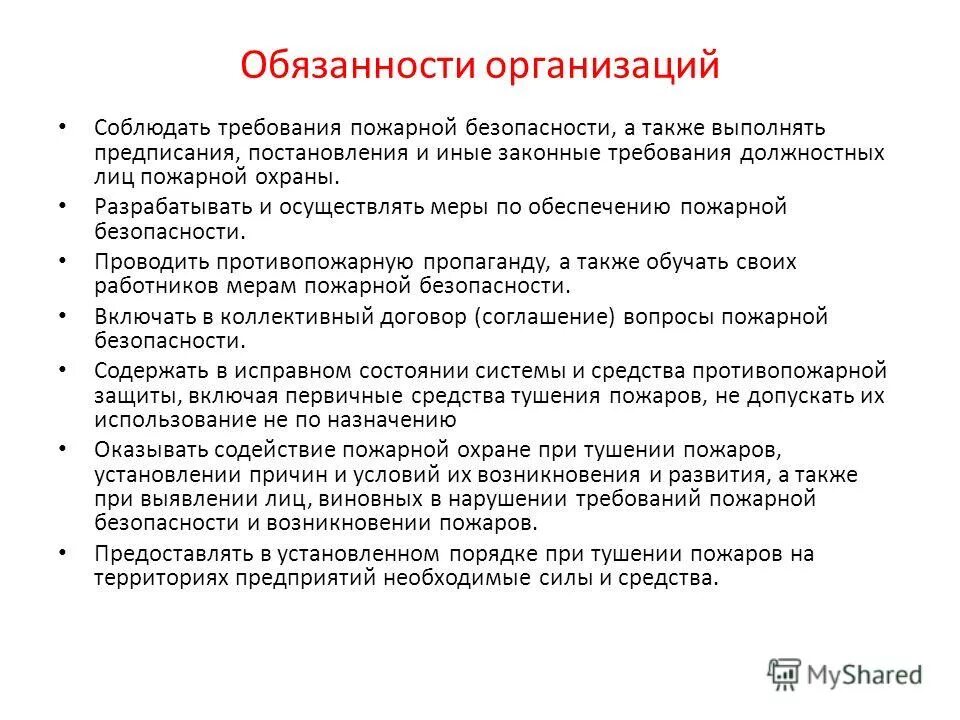 Обязанности организаций

• Соблюдать требования пожарной безопасности, а также выполнять предписания, постановления и иные законные требования должностных лиц пожарной охраны.

• Разрабатывать и осуществлять меры по обеспечению пожарной безопасности.

• Проводить противопожарную пропаганду, а также обучать своих работников мерам пожарной безопасности.

• Включать в коллективный договор (соглашение) вопросы пожарной безопасности.

• Содержать в исправном состоянии системы и средства противопожарной защиты, включая первичные средства тушения пожаров, не допускать их использование не по назначению

• Оказывать содействие пожарной охране при тушении пожаров, установлении причин и условий их возникновения и развития, а также при выявлении лиц, виновных в нарушении требований пожарной безопасности и возникновении пожаров.

• Предоставлять в установленном порядке при тушении пожаров на территориях предприятий необходимые силы и средства.

MyShared